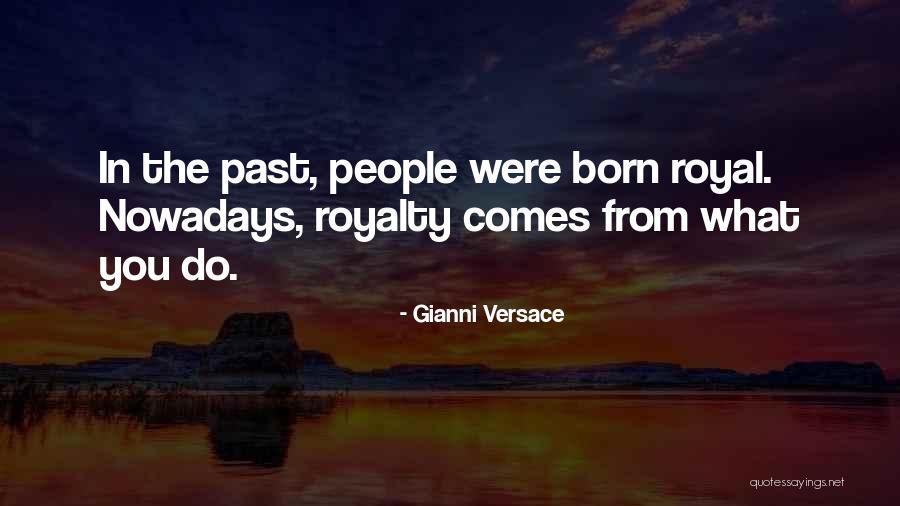 In the past, people were born royal. Nowadays, royalty comes from what you do.

- Gianni Versace

quotessayings.net